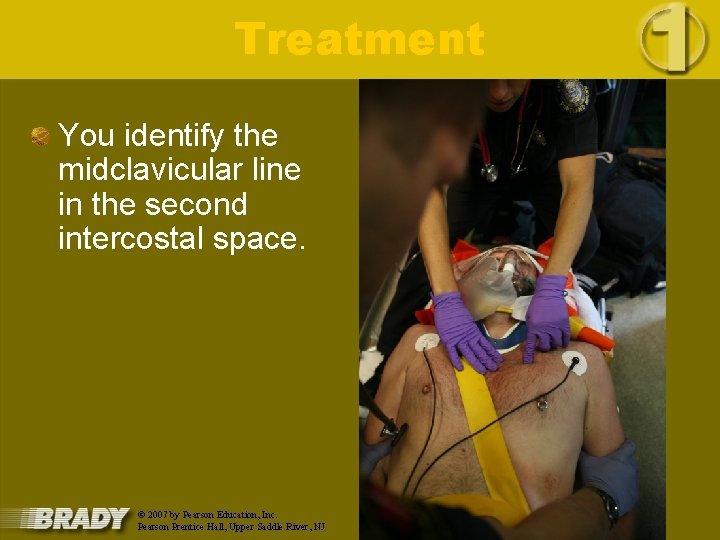 Treatment

1

You identify the midclavicular line in the second intercostal space.

BRADY

© 2007 by Pearson Education, Inc.
Pearson Prentice Hall, Upper Saddle River, NJ